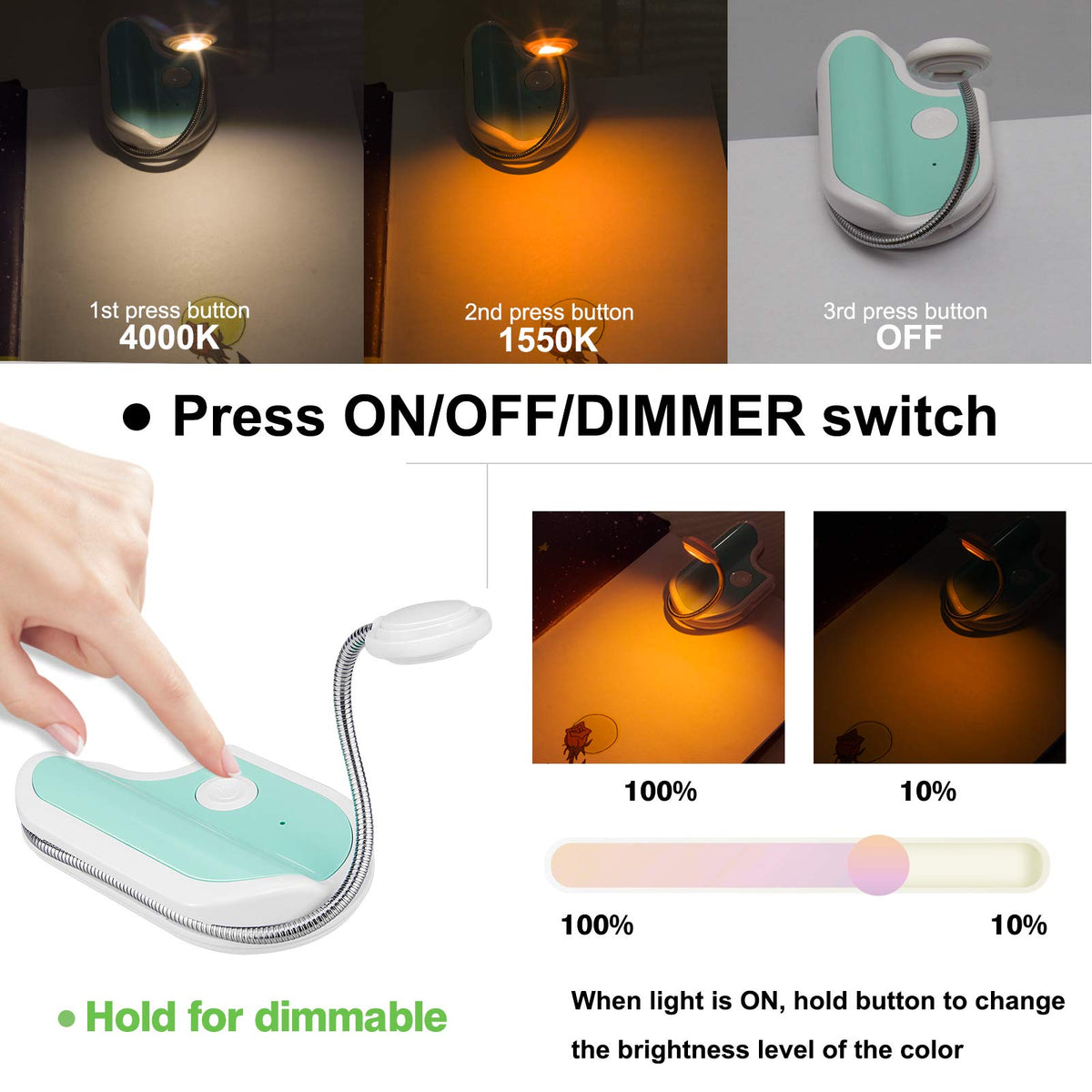 1st press button
4000K

2nd press button
1550K

3rd press button
OFF

● Press ON/OFF/DIMMER switch

100%

10%

100%

10%

● Hold for dimmable

When light is ON, hold button to change the brightness level of the color